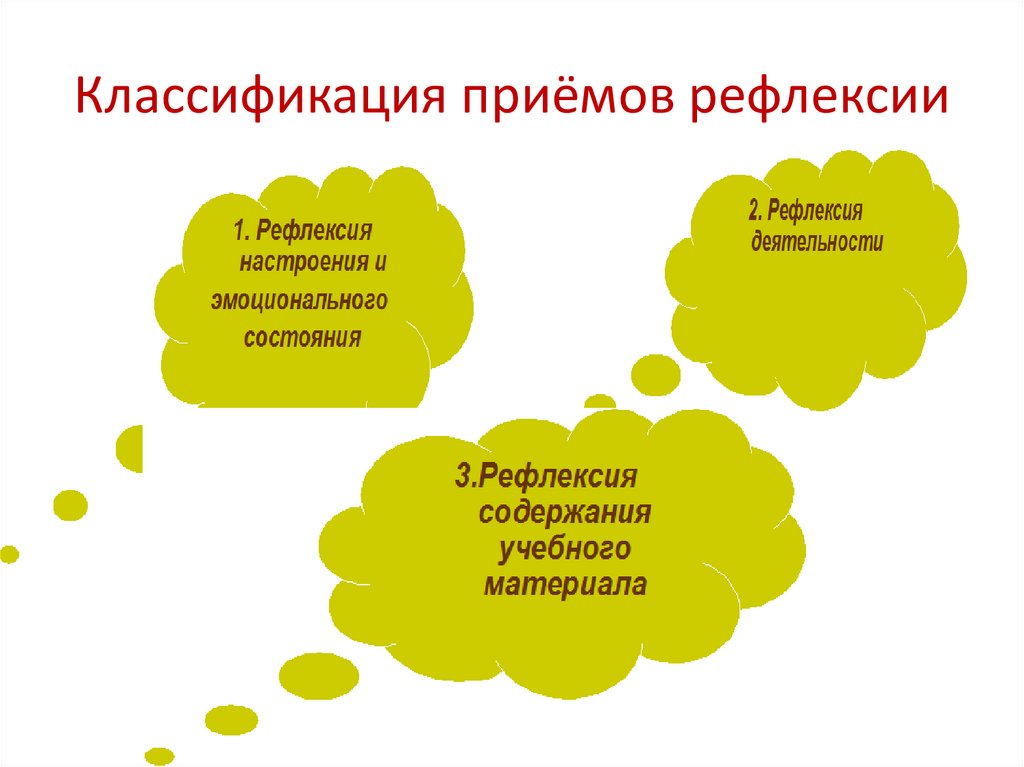 Классификация приёмов рефлексии

1. Рефлексия настроения и эмоционального состояния

2. Рефлексия деятельности

3.Рефлексия содержания учебного материала